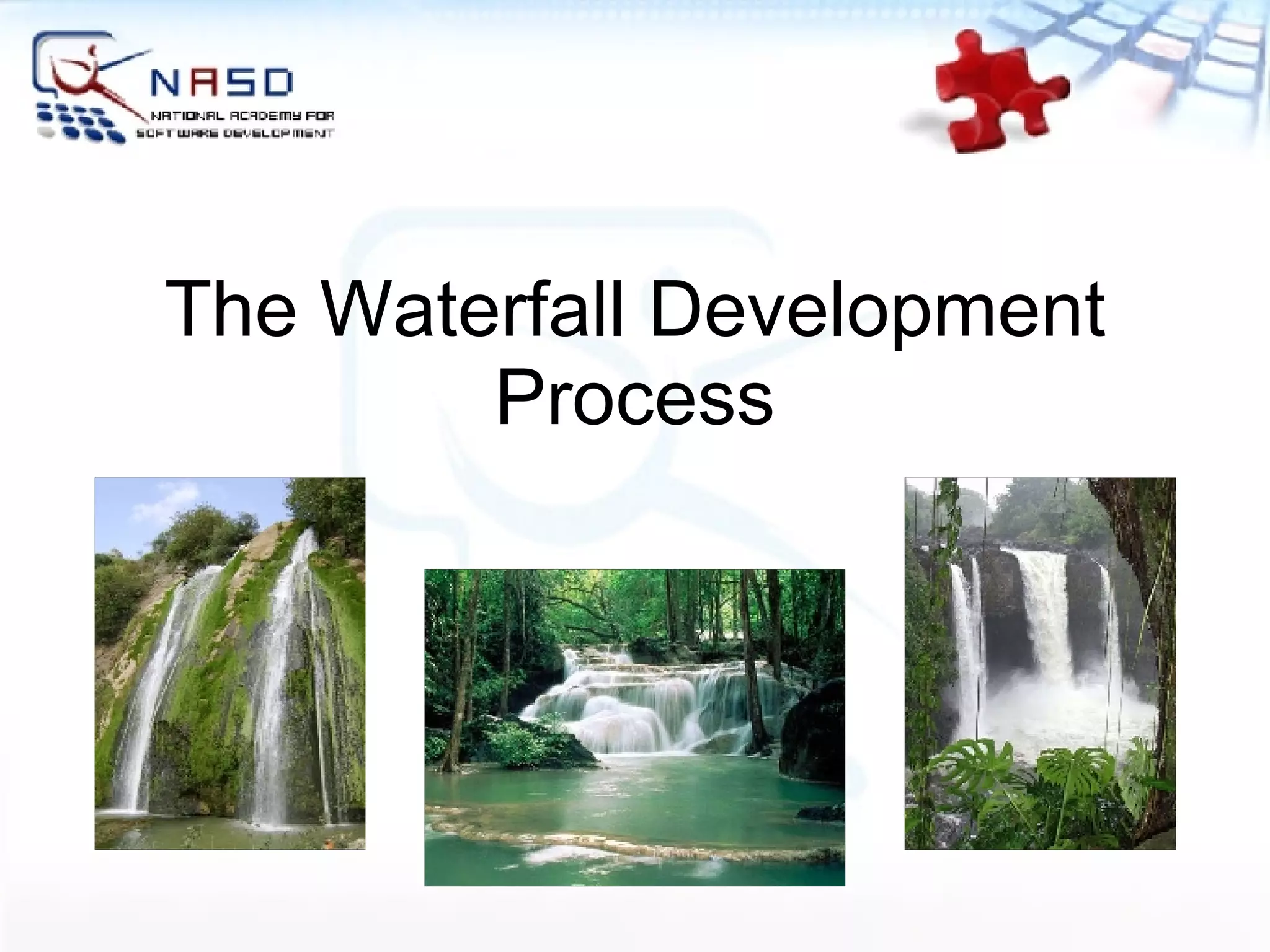 NASD
NATIONAL ACADEMY FOR
SOFTWARE DEVELOPMENT

The Waterfall Development Process